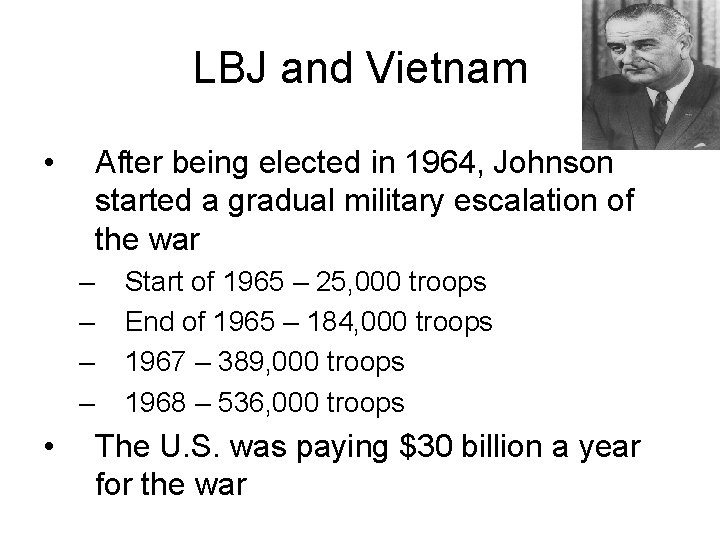 LBJ and Vietnam

• After being elected in 1964, Johnson started a gradual military escalation of the war

– Start of 1965 – 25,000 troops

– End of 1965 – 184,000 troops

– 1967 – 389,000 troops

– 1968 – 536,000 troops

• The U.S. was paying \$30 billion a year for the war